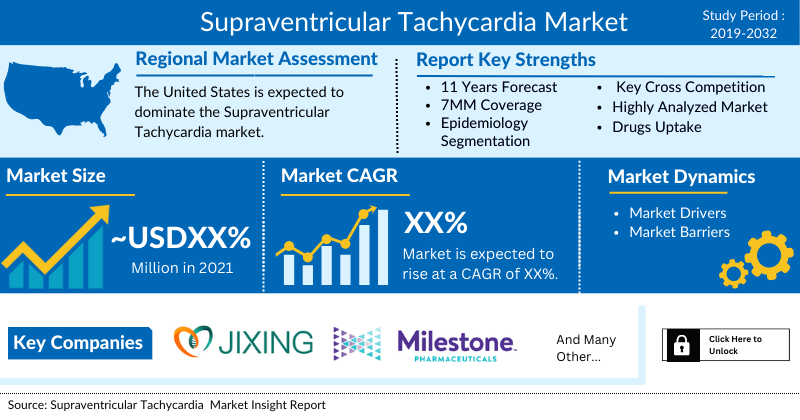 Supraventricular Tachycardia Market

Study Period : 2019-2032

Regional Market Assessment

The United States is expected to dominate the Supraventricular Tachycardia market.

Report Key Strengths

- 11 Years Forecast
- 7MM Coverage
- Epidemiology Segmentation
- Key Cross Competition
- Highly Analyzed Market
- Drugs Uptake

Market Size

~USDXX%

Million in 2021

Market CAGR

XX%

Market is expected to rise at a CAGR of XX%.

Market Dynamics

- Market Drivers
- Market Barriers

Key Companies

JIXING

Milestone PHARMACEUTICALS

And Many Other...

Click Here to Unlock

Source: Supraventricular Tachycardia Market Insight Report